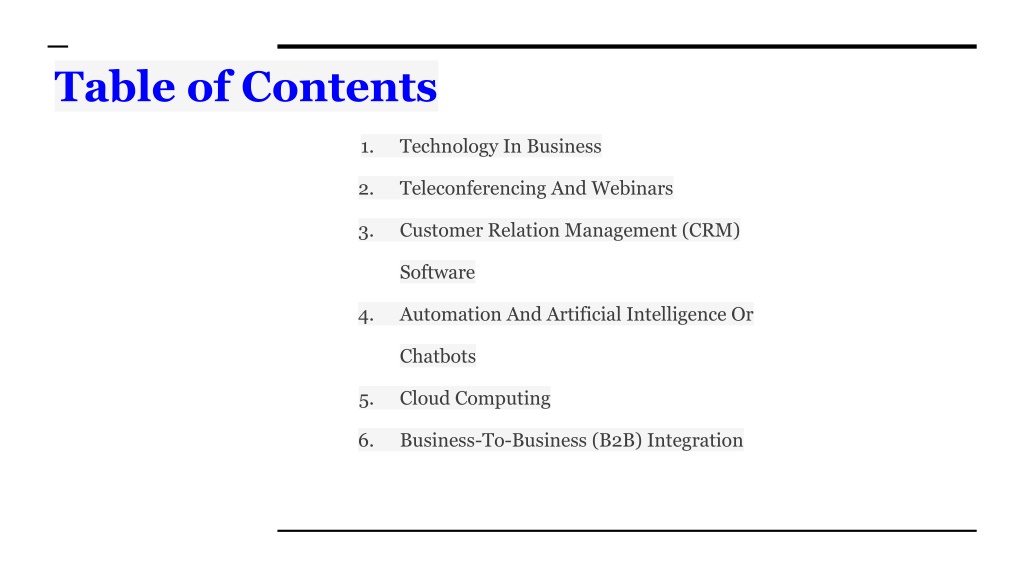 Table of Contents

1. Technology In Business
2. Teleconferencing And Webinars
3. Customer Relation Management (CRM) Software
4. Automation And Artificial Intelligence Or Chatbots
5. Cloud Computing
6. Business-To-Business (B2B) Integration